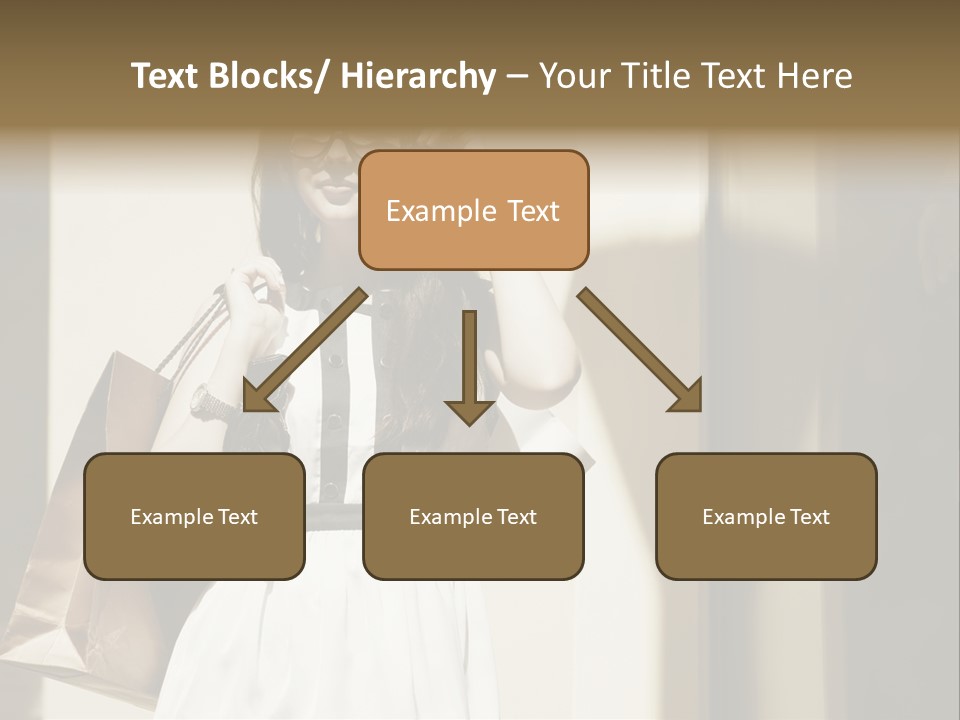 Text Blocks/ Hierarchy – Your Title Text Here

Example Text

Example Text

Example Text

Example Text